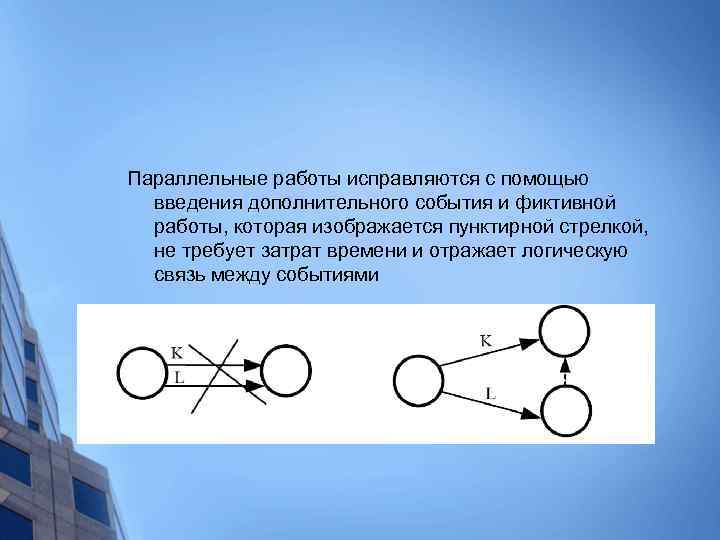 Параллельные работы исправляются с помощью введения дополнительного события и фиктивной работы, которая изображается пунктирной стрелкой, не требует затрат времени и отражает логическую связь между событиями

K
L

K
L